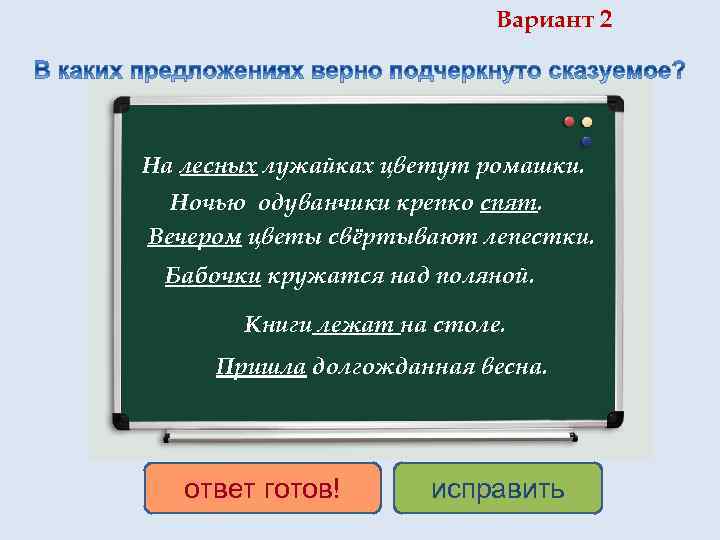 Вариант 2

В каких предложениях верно подчеркнуто сказуемое?

На лесных лужайках цветут ромашки.

Ночью одуванчики крепко спят.

Вечером цветы свёртывают лепестки.

Бабочки кружатся над поляной.

Книги лежат на столе.

Пришла долгожданная весна.

ответ готов!

исправить